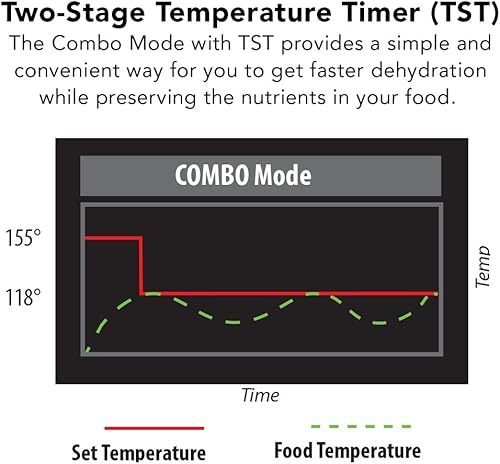 Two-Stage Temperature Timer (TST)
The Combo Mode with TST provides a simple and convenient way for you to get faster dehydration while preserving the nutrients in your food.

COMBO Mode

155°
118°
Temp
Time

Set Temperature
Food Temperature